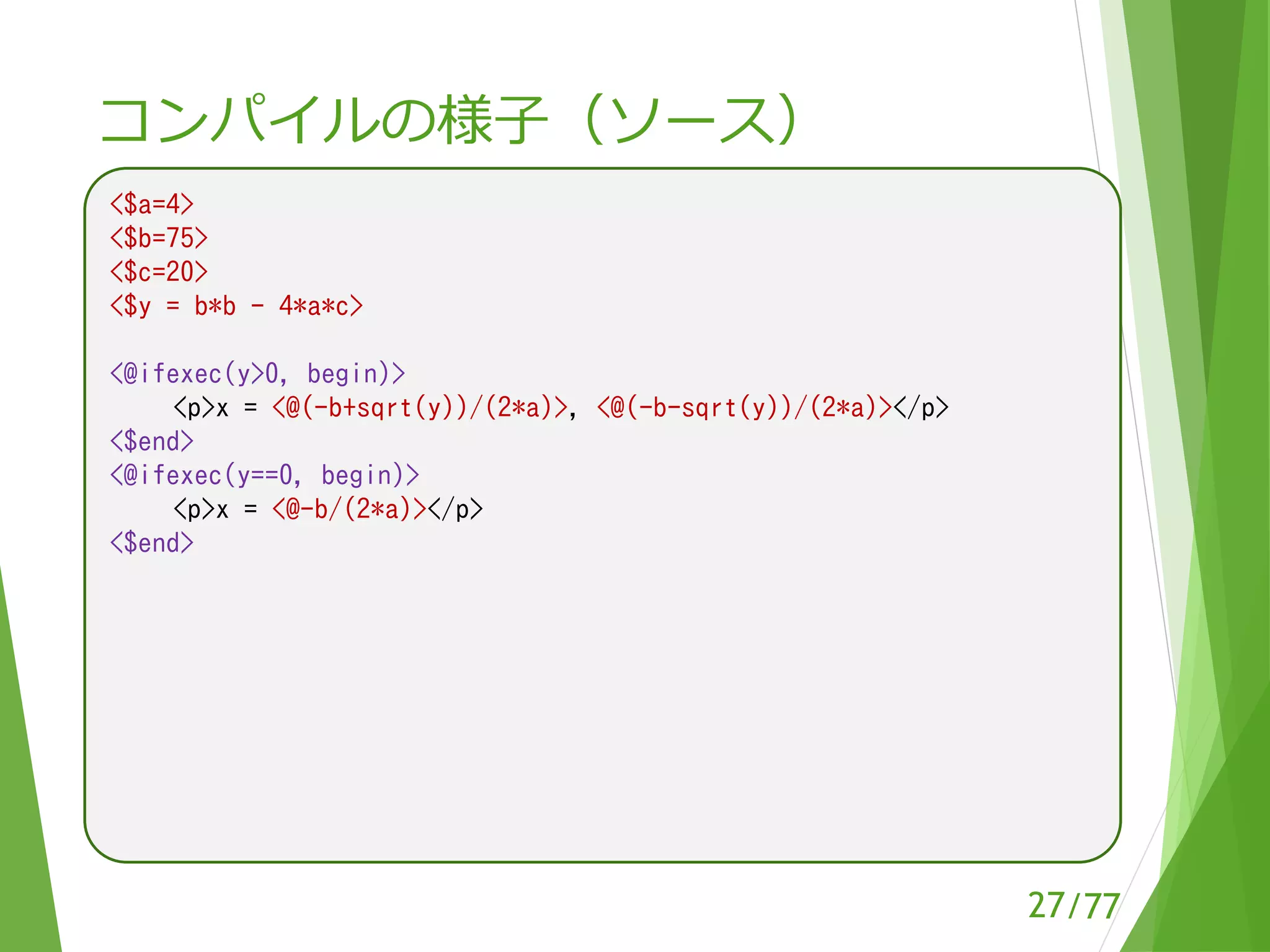 コンパイルの様子（ソース）

<$a=4>
<$b=75>
<$c=20>
<$y = b*b - 4*a*c>

<@ifexec(y>0, begin)>
    <p>x = <@(-b+sqrt(y))/(2*a)>, <@(-b-sqrt(y))/(2*a)></p>
<$end>
<@ifexec(y==0, begin)>
    <p>x = <@-b/(2*a)></p>
<$end>

27/77